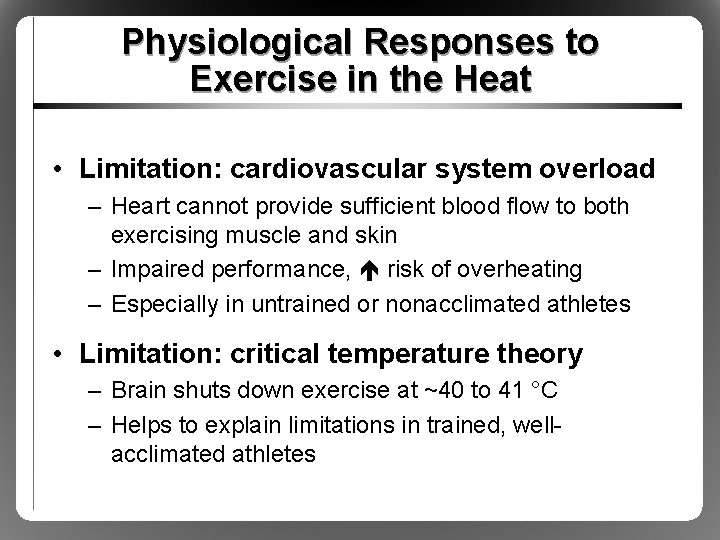 Physiological Responses to Exercise in the Heat

• Limitation: cardiovascular system overload
– Heart cannot provide sufficient blood flow to both exercising muscle and skin
– Impaired performance, ↑ risk of overheating
– Especially in untrained or nonacclimated athletes

• Limitation: critical temperature theory
– Brain shuts down exercise at ~40 to 41 °C
– Helps to explain limitations in trained, well-acclimated athletes